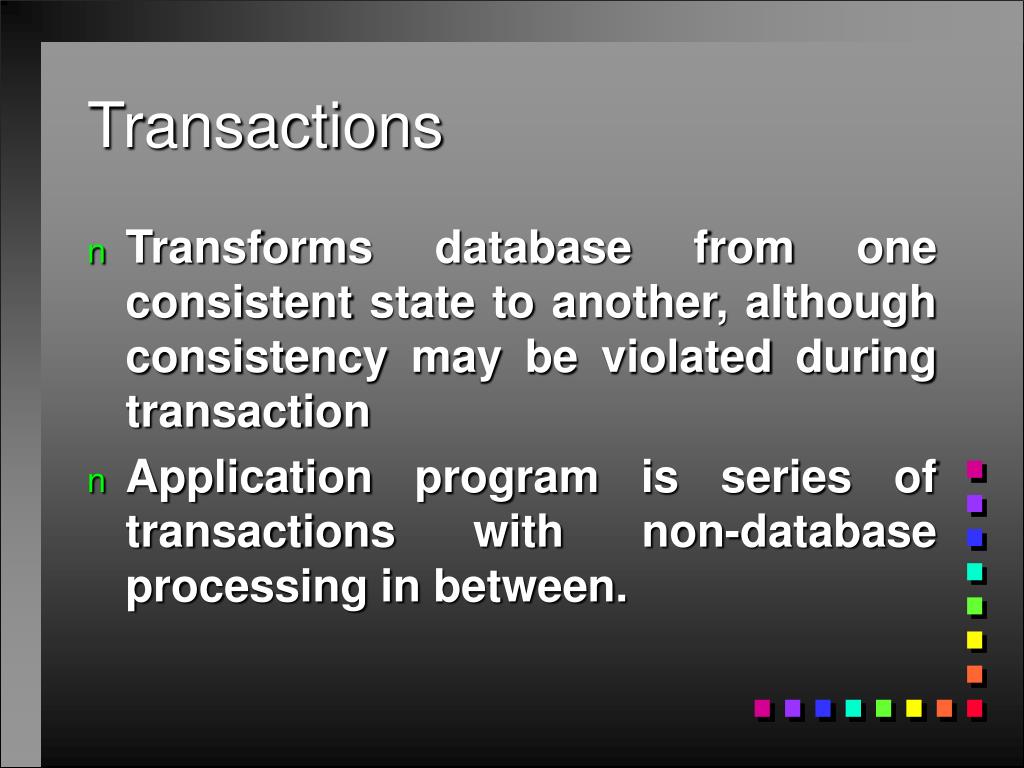 Transactions

n Transforms database from one consistent state to another, although consistency may be violated during transaction

n Application program is series of transactions with non-database processing in between.